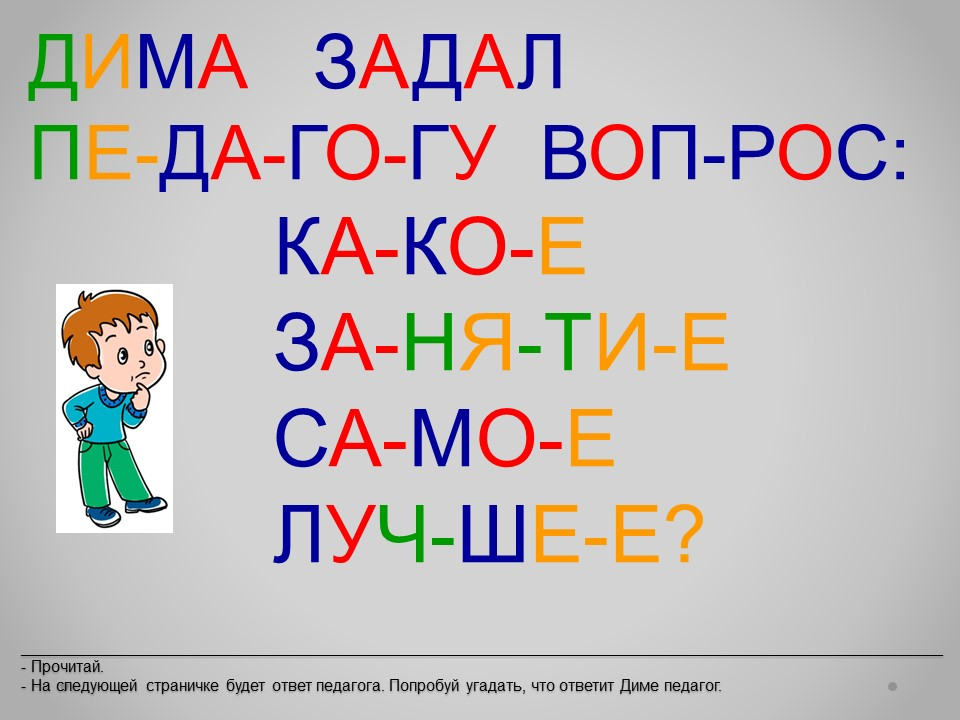 ДИМА ЗАДАЛ
ПЕ-ДА-ГО-ГУ ВОП-РОС:
КА-КО-Е
ЗА-НЯ-ТИ-Е
СА-МО-Е
ЛУЧ-ШЕ-Е?

- Прочитай.
- На следующей страничке будет ответ педагога. Попробуй угадать, что ответит Диме педагог.